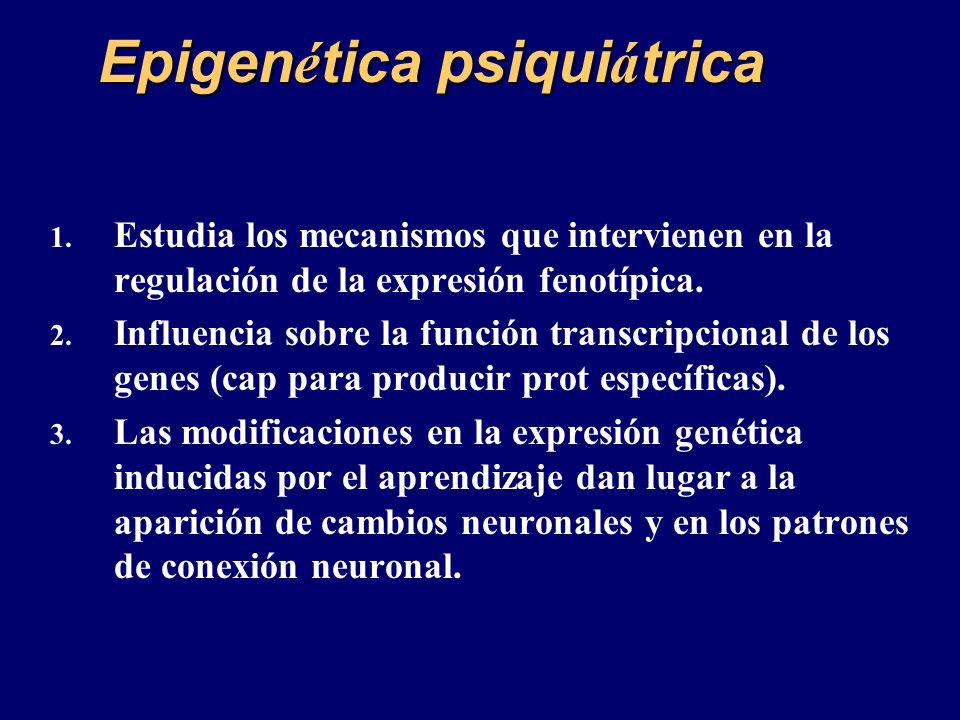 Epigenética psiquiátrica

1. Estudia los mecanismos que intervienen en la regulación de la expresión fenotípica.
2. Influencia sobre la función transcripcional de los genes (cap para producir prot específicas).
3. Las modificaciones en la expresión genética inducidas por el aprendizaje dan lugar a la aparición de cambios neuronales y en los patrones de conexión neuronal.